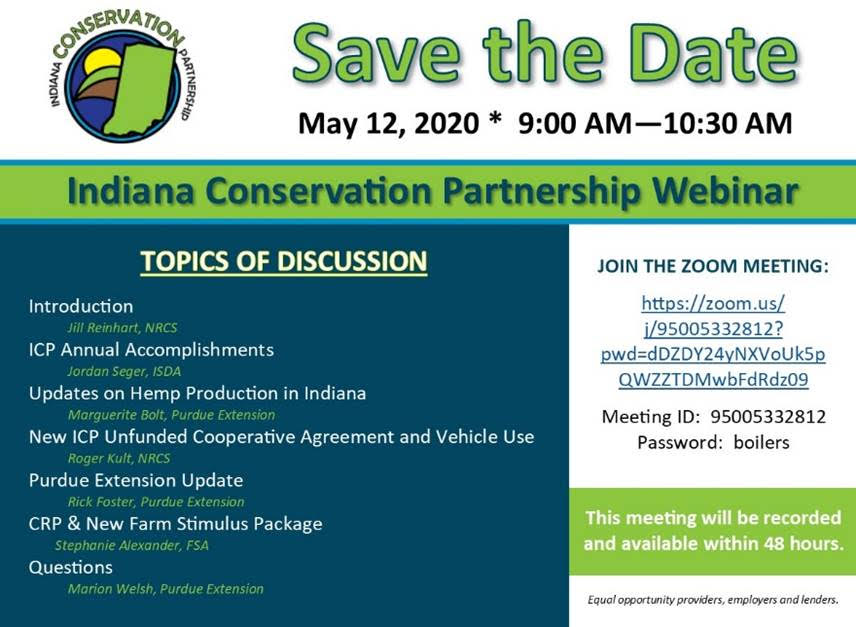 INDIANA CONSERVATION PARTNERSHIP

Save the Date

May 12, 2020 * 9:00 AM—10:30 AM

Indiana Conservation Partnership Webinar

TOPICS OF DISCUSSION

Introduction
Jill Reinhart, NRCS
ICP Annual Accomplishments
Jordan Seger, ISDA
Updates on Hemp Production in Indiana
Marguerite Bolt, Purdue Extension
New ICP Unfunded Cooperative Agreement and Vehicle Use
Roger Kult, NRCS
Purdue Extension Update
Rick Foster, Purdue Extension
CRP & New Farm Stimulus Package
Stephanie Alexander, FSA
Questions
Marion Welsh, Purdue Extension

JOIN THE ZOOM MEETING:

https://zoom.us/j/95005332812?pwd=dDZDY24yNXVoUk5pQWZZTDMwbFdRdz09

Meeting ID: 95005332812
Password: boilers

This meeting will be recorded and available within 48 hours.

Equal opportunity providers, employers and lenders.